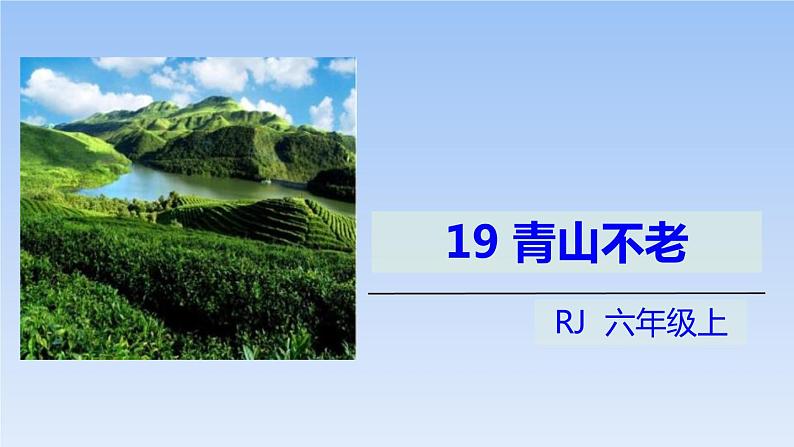 19 青山不老

RJ 六年级上